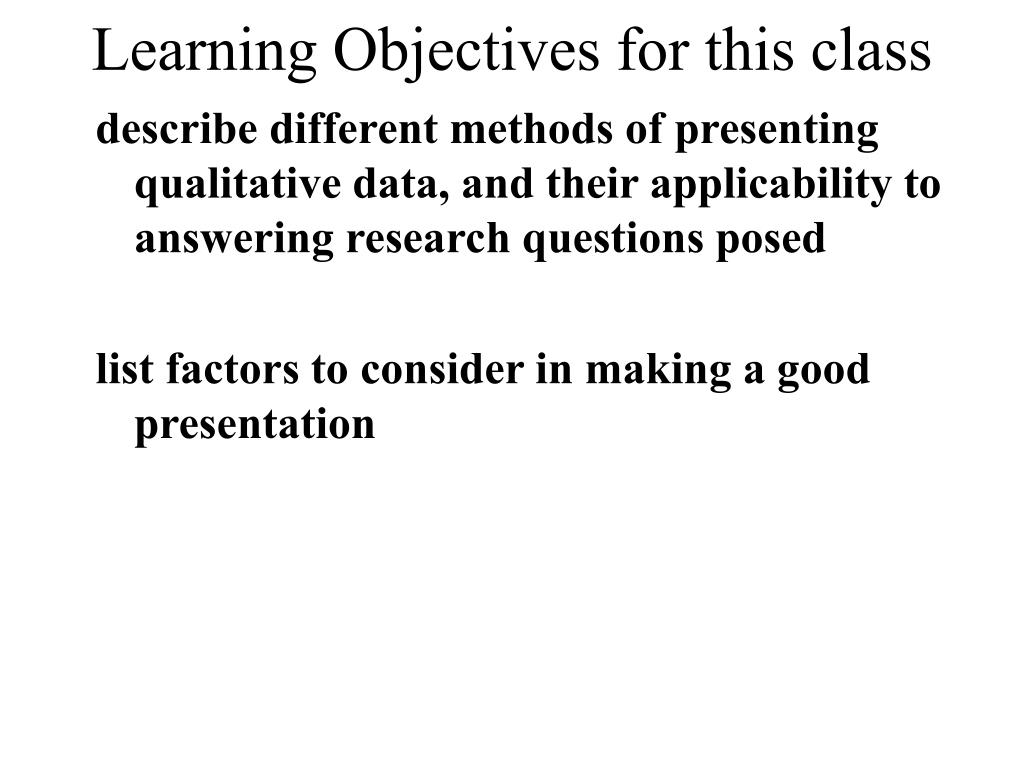 Learning Objectives for this class

describe different methods of presenting qualitative data, and their applicability to answering research questions posed

list factors to consider in making a good presentation